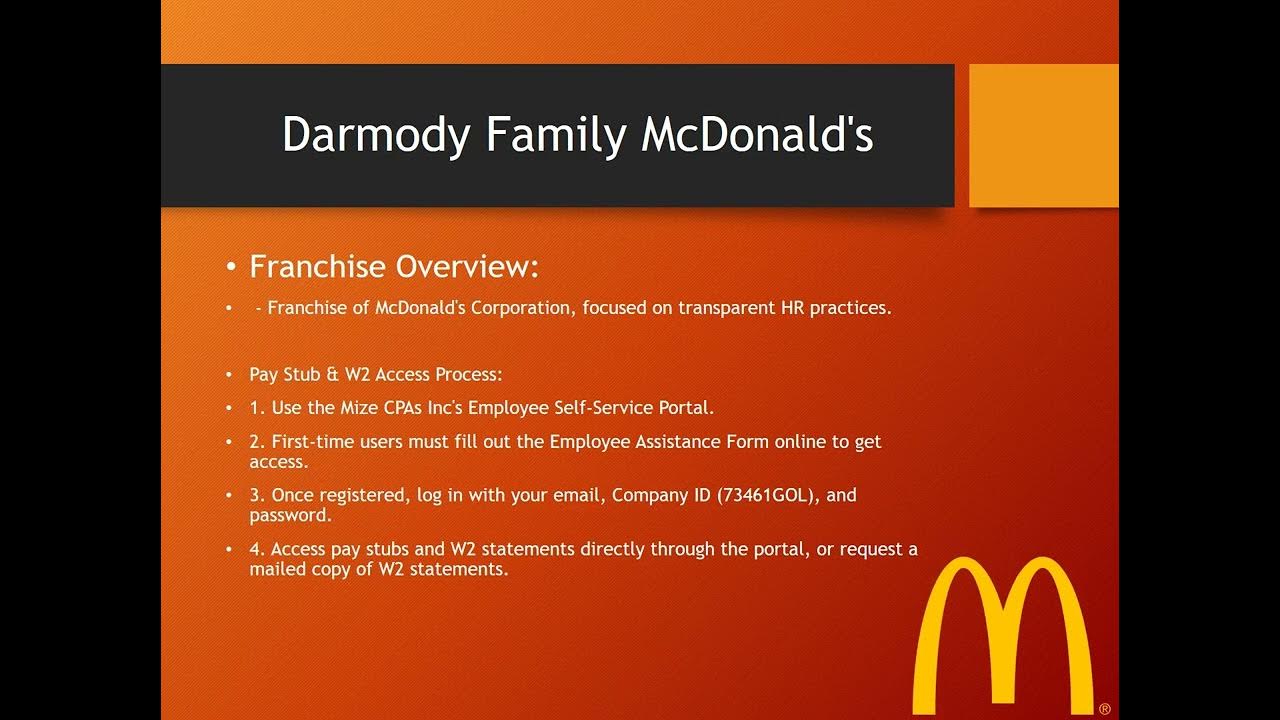 Darmody Family McDonald's

• Franchise Overview:

• - Franchise of McDonald's Corporation, focused on transparent HR practices.

• Pay Stub & W2 Access Process:

• 1. Use the Mize CPAs Inc's Employee Self-Service Portal.

• 2. First-time users must fill out the Employee Assistance Form online to get access.

• 3. Once registered, log in with your email, Company ID (73461GOL), and password.

• 4. Access pay stubs and W2 statements directly through the portal, or request a mailed copy of W2 statements.

®